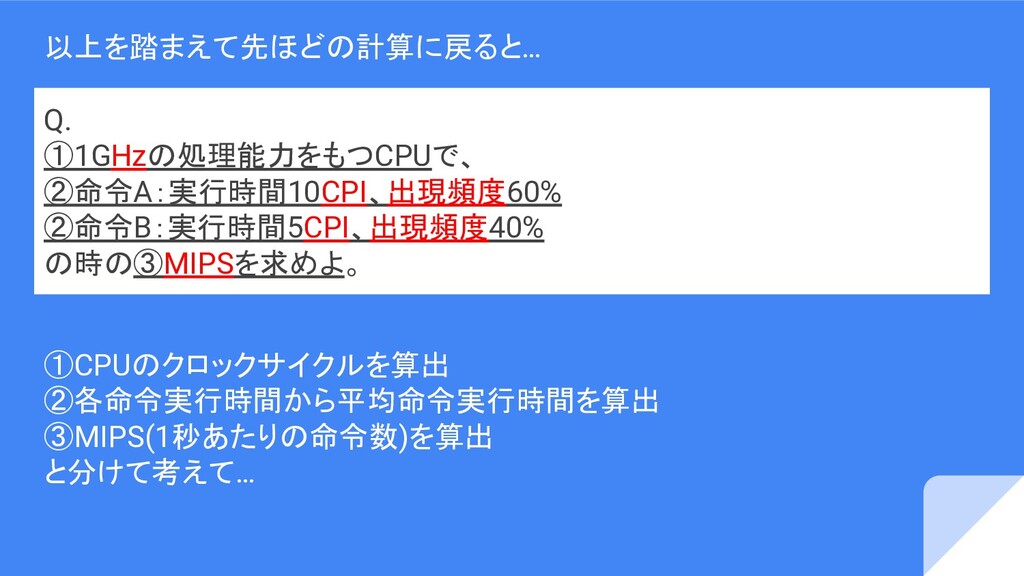 以上を踏まえて先ほどの計算に戻ると…

Q.
①1GHzの処理能力をもつCPUで、
②命令A：実行時間10CPI、出現頻度60%
②命令B：実行時間5CPI、出現頻度40%
の時の③MIPSを求めよ。

①CPUのクロックサイクルを算出
②各命令実行時間から平均命令実行時間を算出
③MIPS(1秒あたりの命令数)を算出
と分けて考えて…